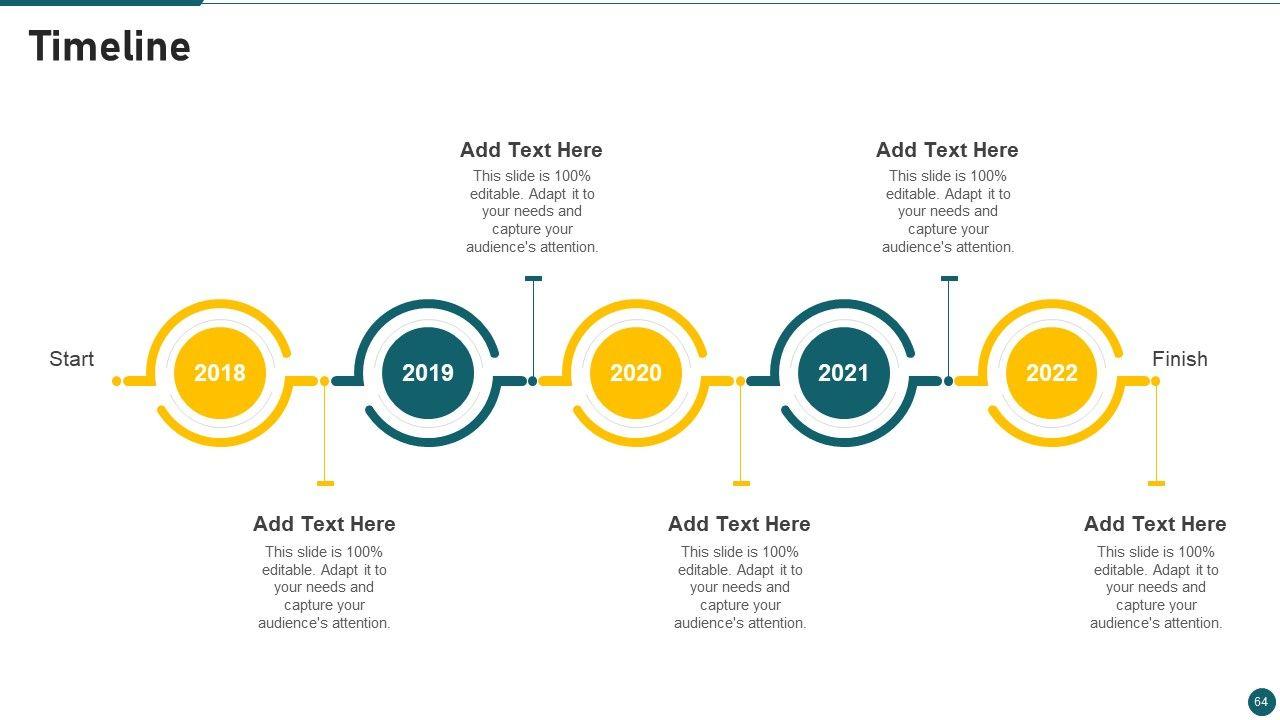 Timeline

Add Text Here
This slide is 100% editable. Adapt it to your needs and capture your audience's attention.

Add Text Here
This slide is 100% editable. Adapt it to your needs and capture your audience's attention.

Start

2018

2019

2020

2021

2022

Finish

Add Text Here
This slide is 100% editable. Adapt it to your needs and capture your audience's attention.

Add Text Here
This slide is 100% editable. Adapt it to your needs and capture your audience's attention.

Add Text Here
This slide is 100% editable. Adapt it to your needs and capture your audience's attention.

64